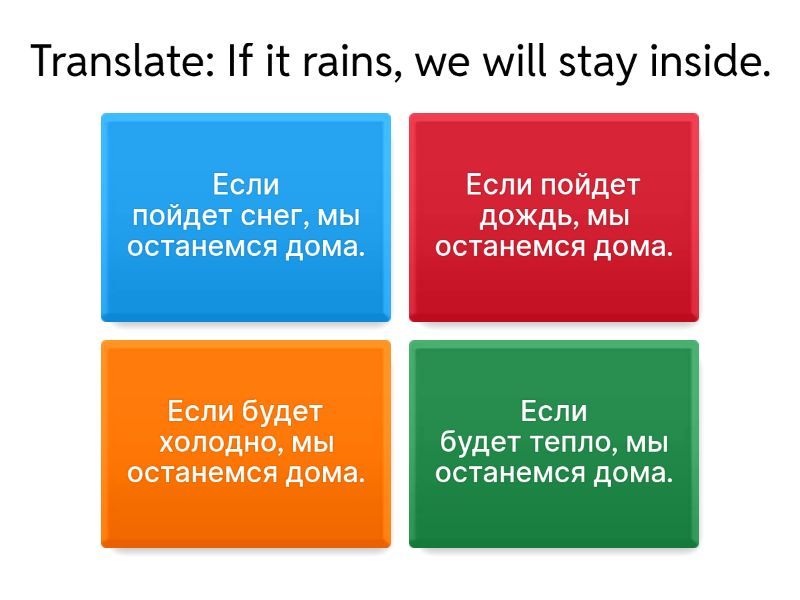 Translate: If it rains, we will stay inside.

Если пойдет снег, мы останемся дома.

Если пойдет дождь, мы останемся дома.

Если будет холодно, мы останемся дома.

Если будет тепло, мы останемся дома.